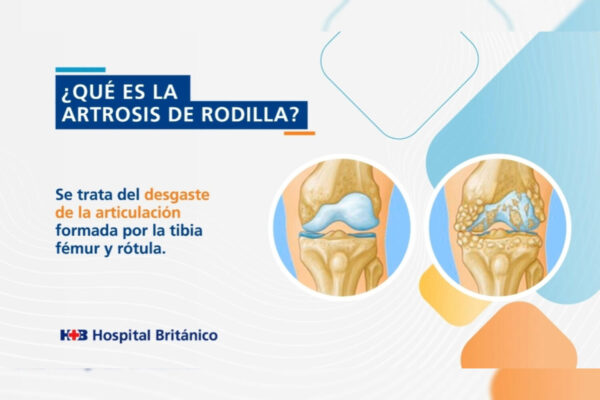 ¿QUÉ ES LA ARTROSIS DE RODILLA?

Se trata del desgaste de la articulación formada por la tibia fémur y rótula.

H+B Hospital Británico